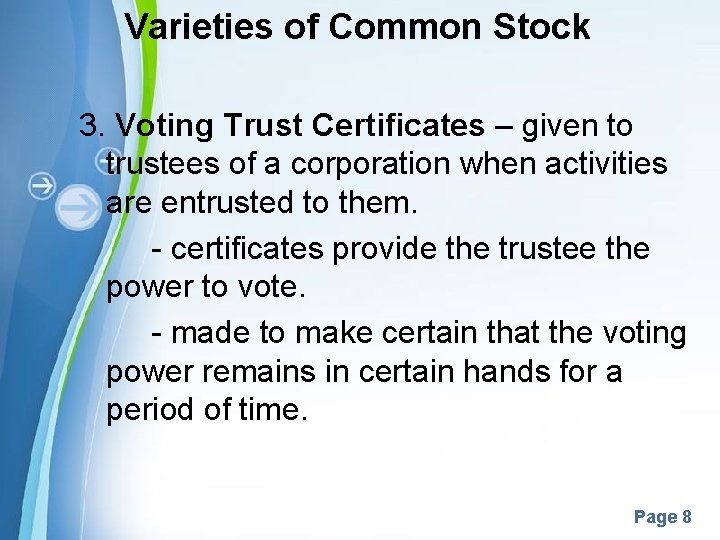 Varieties of Common Stock

3. Voting Trust Certificates – given to trustees of a corporation when activities are entrusted to them.

- certificates provide the trustee the power to vote.

- made to make certain that the voting power remains in certain hands for a period of time.

Page 8